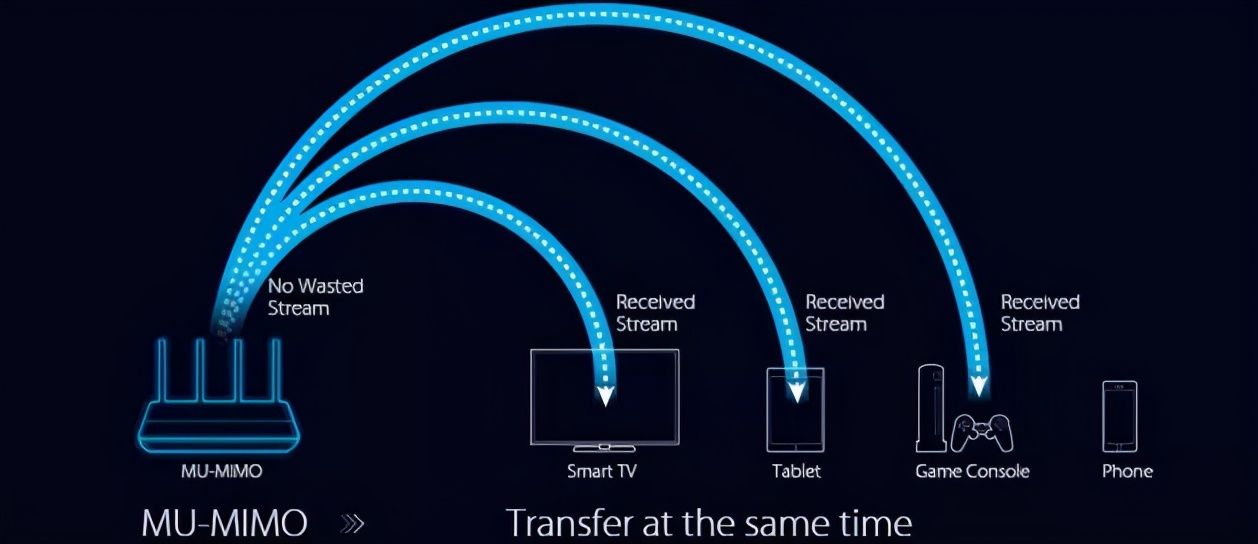 No Wasted Stream

Received Stream

Received Stream

Received Stream

MU-MIMO

Smart TV

Tablet

Game Console

Phone

MU-MIMO »

Transfer at the same time